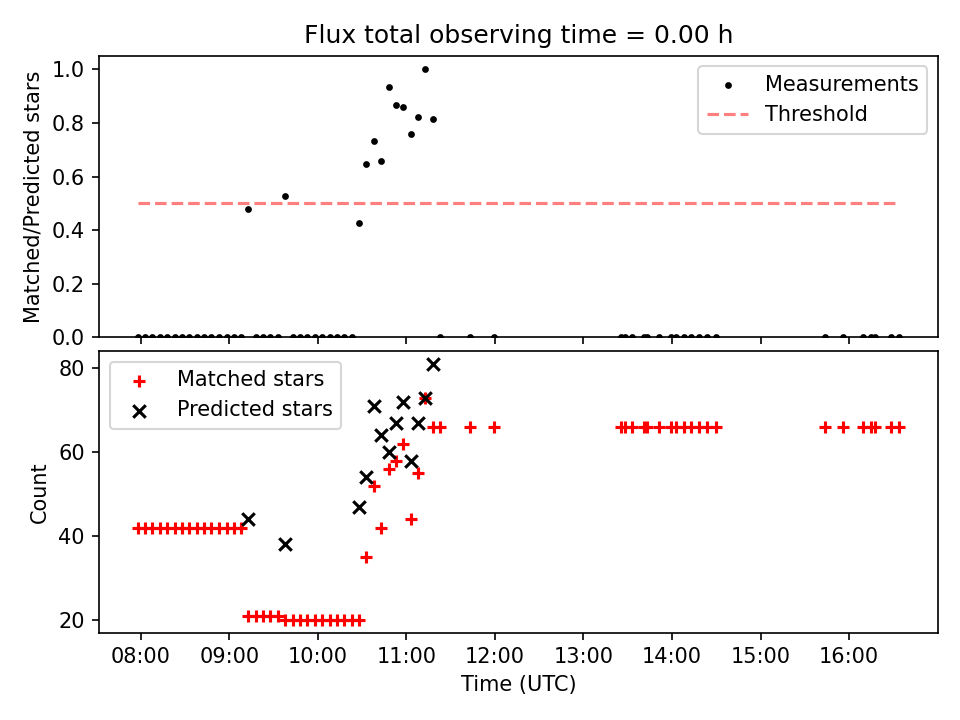 Flux total observing time = 0.00 h

Matched/Predicted stars

1.0
0.8
0.6
0.4
0.2
0.0

Measurements
Threshold

Count

80
60
40
20

Matched stars
Predicted stars

08:00 09:00 10:00 11:00 12:00 13:00 14:00 15:00 16:00

Time (UTC)